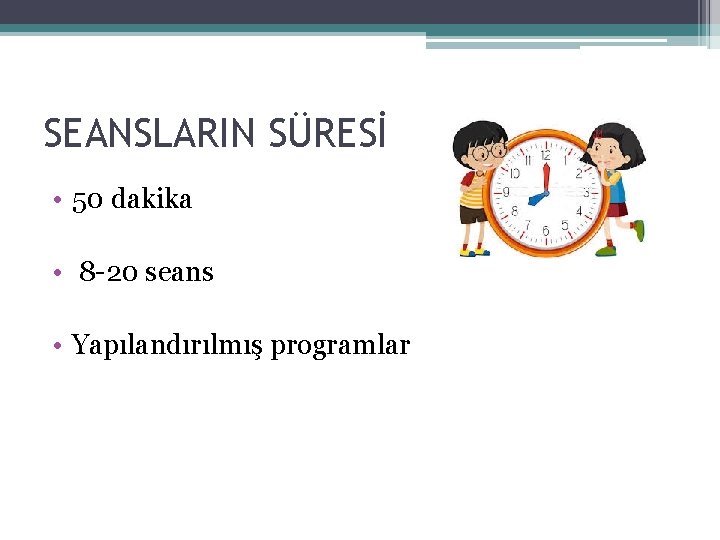 SEANSLARIN SÜRESİ

• 50 dakika

• 8-20 seans

• Yapılandırılmış programlar

12 1 2 3 4 5 6 7 8 9 10 11